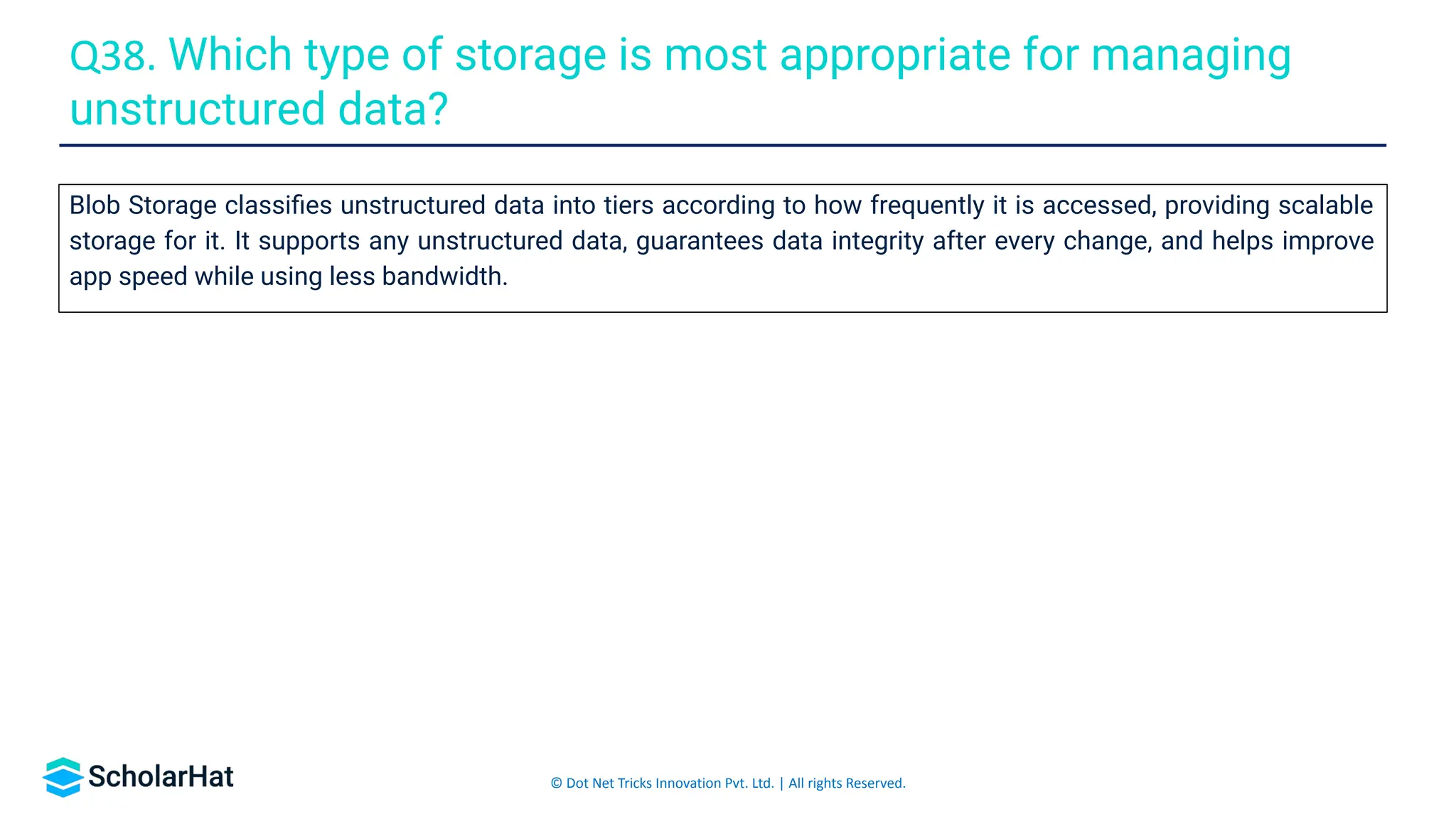 Q38. Which type of storage is most appropriate for managing unstructured data?

Blob Storage classifies unstructured data into tiers according to how frequently it is accessed, providing scalable storage for it. It supports any unstructured data, guarantees data integrity after every change, and helps improve app speed while using less bandwidth.

ScholarHat

© Dot Net Tricks Innovation Pvt. Ltd. | All rights Reserved.